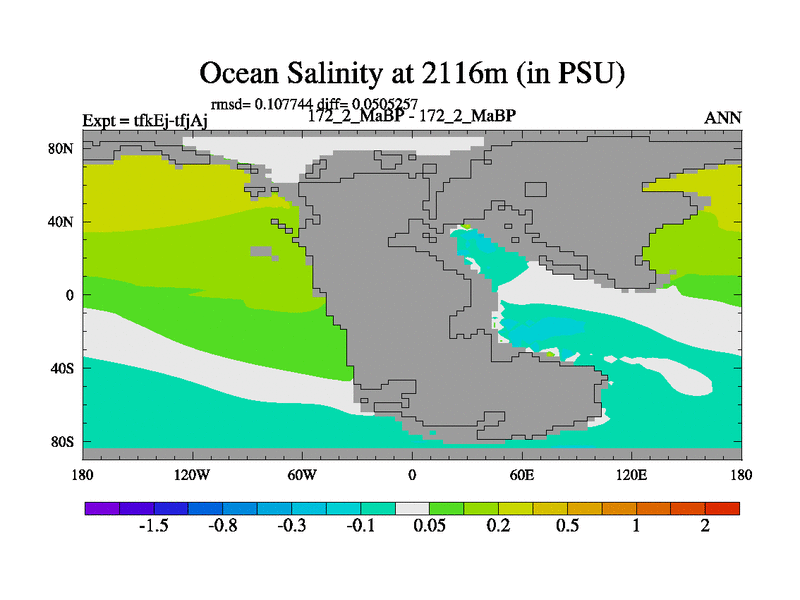 Ocean Salinity at 2116m (in PSU)

rmsd= 0.107744 diff= 0.0505257

Expt = tfkEj-tfjAj

172_2_MaBP - 172_2_MaBP

ANN

80N
40N
0
40S
80S

180 120W 60W 0 60E 120E 180

-1.5 -0.8 -0.3 -0.1 0.05 0.2 0.5 1 2